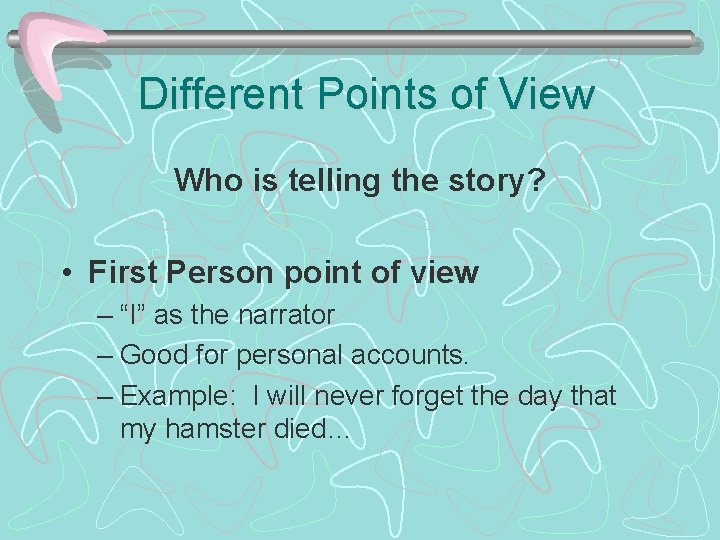 Different Points of View

Who is telling the story?

• First Person point of view
– “I” as the narrator
– Good for personal accounts.
– Example: I will never forget the day that my hamster died…